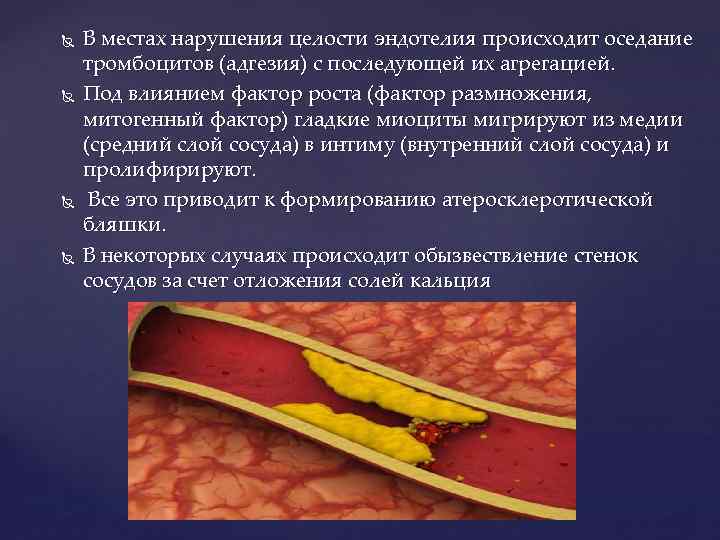 В местах нарушения целости эндотелия происходит оседание тромбоцитов (адгезия) с последующей их агрегацией.

Под влиянием фактор роста (фактор размножения, митогенный фактор) гладкие миоциты мигрируют из медии (средний слой сосуда) в интиму (внутренний слой сосуда) и пролифирируют.

Все это приводит к формированию атеросклеротической бляшки.

В некоторых случаях происходит обызвествление стенок сосудов за счет отложения солей кальция